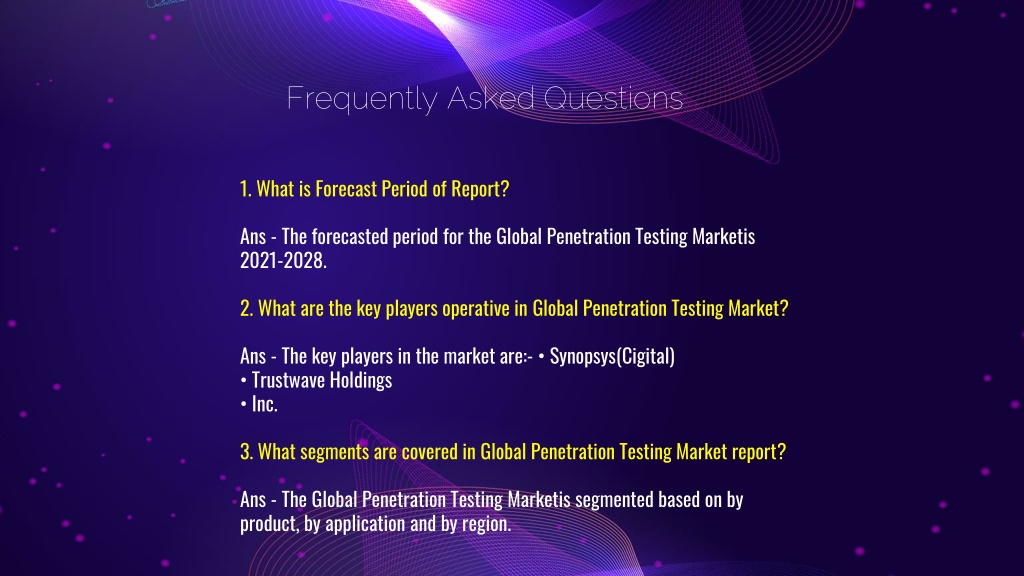 Frequently Asked Questions

1. What is Forecast Period of Report?

Ans - The forecasted period for the Global Penetration Testing Marketis 2021-2028.

2. What are the key players operative in Global Penetration Testing Market?

Ans - The key players in the market are:- • Synopsys(Cigital)
• Trustwave Holdings
• Inc.

3. What segments are covered in Global Penetration Testing Market report?

Ans - The Global Penetration Testing Marketis segmented based on by product, by application and by region.